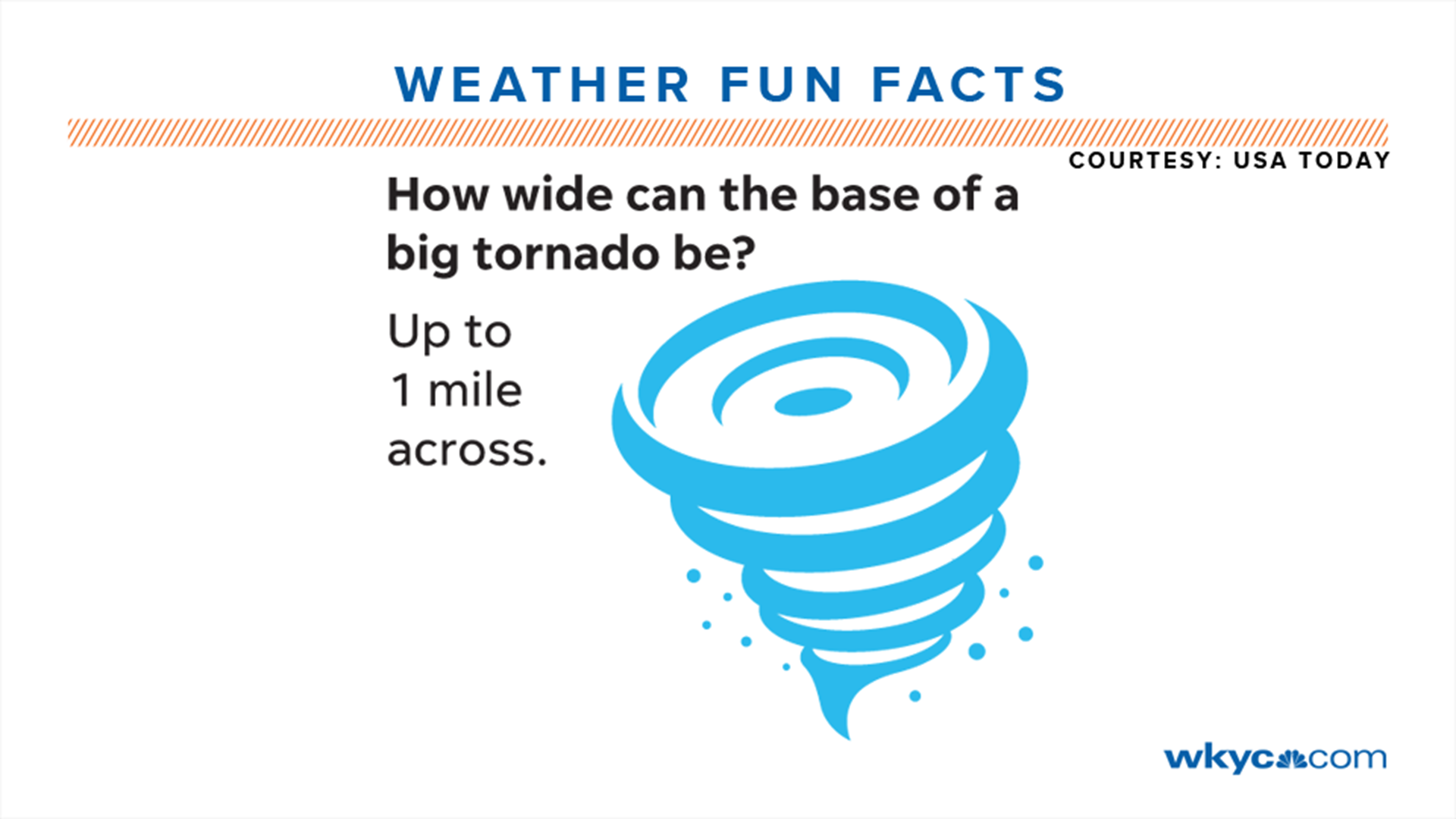 WEATHER FUN FACTS

COURTESY: USA TODAY

How wide can the base of a big tornado be?

Up to 1 mile across.

wkyc.com